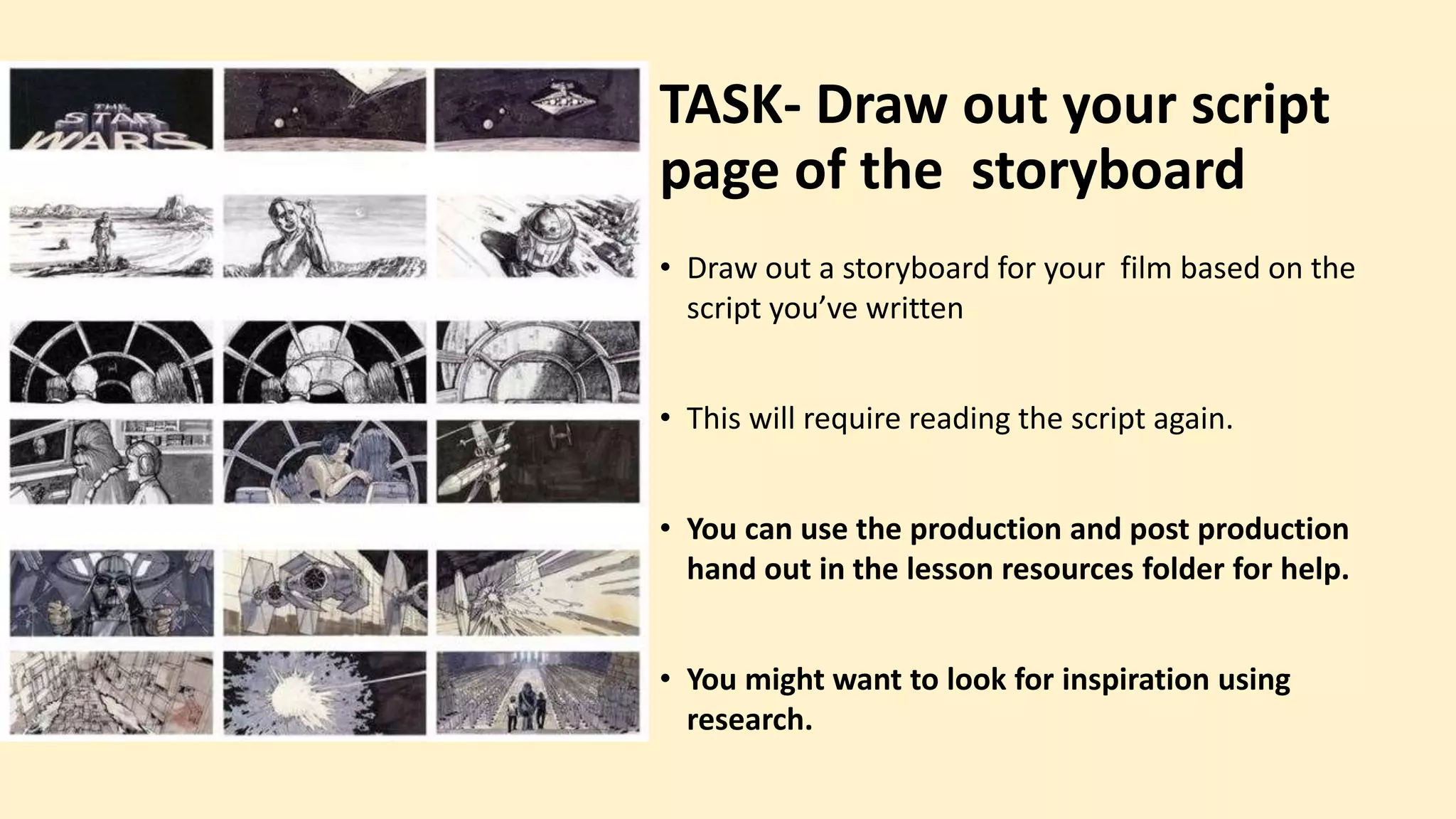 THE STAR WARS

TASK- Draw out your script page of the storyboard

• Draw out a storyboard for your film based on the script you've written

• This will require reading the script again.

• You can use the production and post production hand out in the lesson resources folder for help.

• You might want to look for inspiration using research.